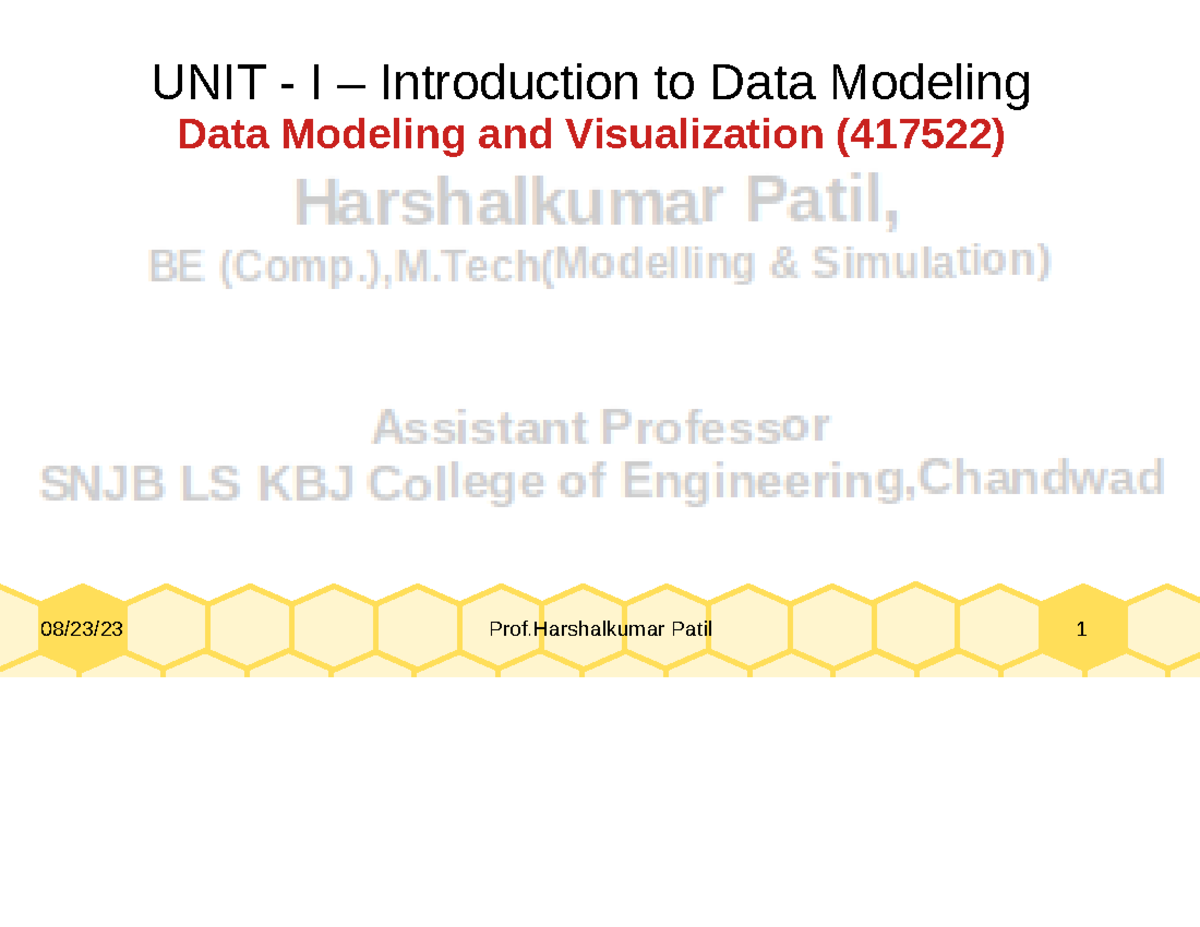 UNIT - I – Introduction to Data Modeling

Data Modeling and Visualization (417522)

Harshalkumar Patil,

BE (Comp.),M.Tech(Modelling & Simulation)

Assistant Professor

SNJB LS KBJ College of Engineering,Chandwad

08/23/23

Prof.Harshalkumar Patil

1